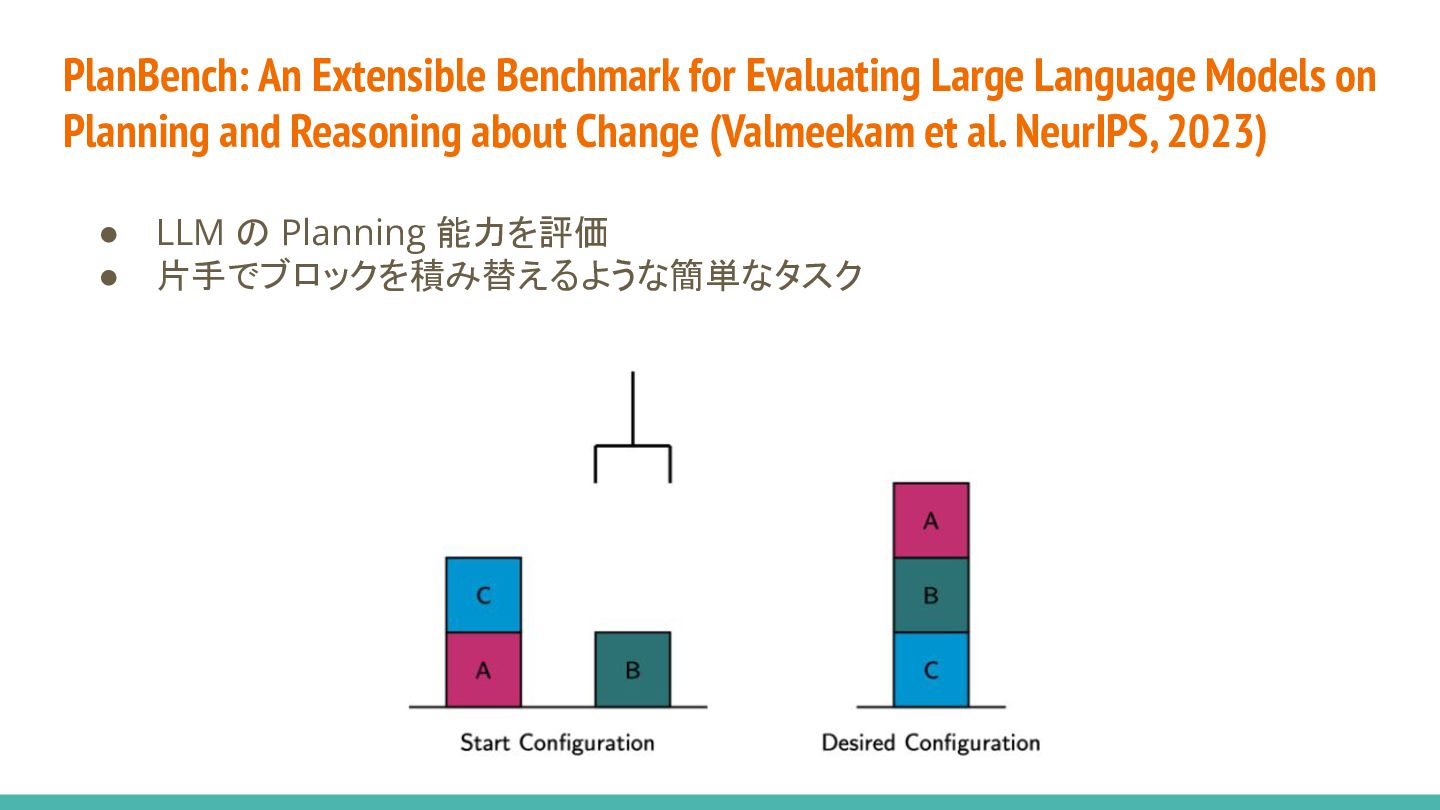 PlanBench: An Extensible Benchmark for Evaluating Large Language Models on Planning and Reasoning about Change (Valmeekam et al. NeurIPS, 2023)

● LLM の Planning 能力を評価
● 片手でブロックを積み替えるような簡単なタスク

C
A
B
Start Configuration

A
B
C
Desired Configuration